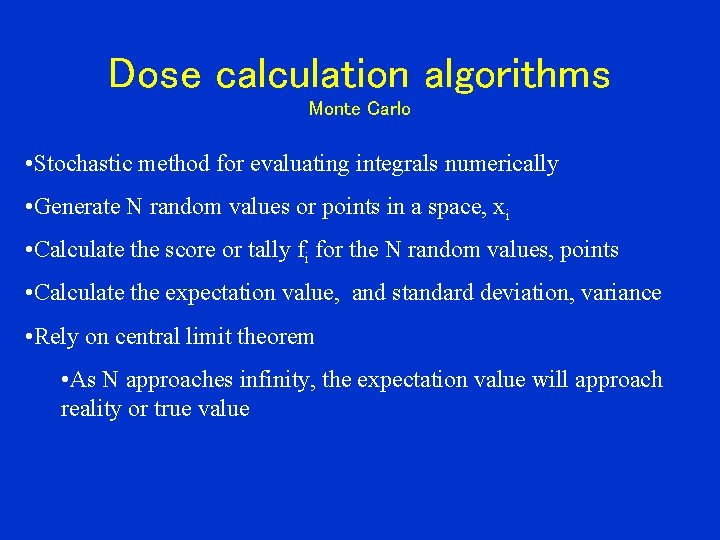 Dose calculation algorithms
Monte Carlo

•Stochastic method for evaluating integrals numerically

•Generate N random values or points in a space, $x_i$

•Calculate the score or tally $f_i$ for the N random values, points

•Calculate the expectation value, and standard deviation, variance

•Rely on central limit theorem

•As N approaches infinity, the expectation value will approach reality or true value